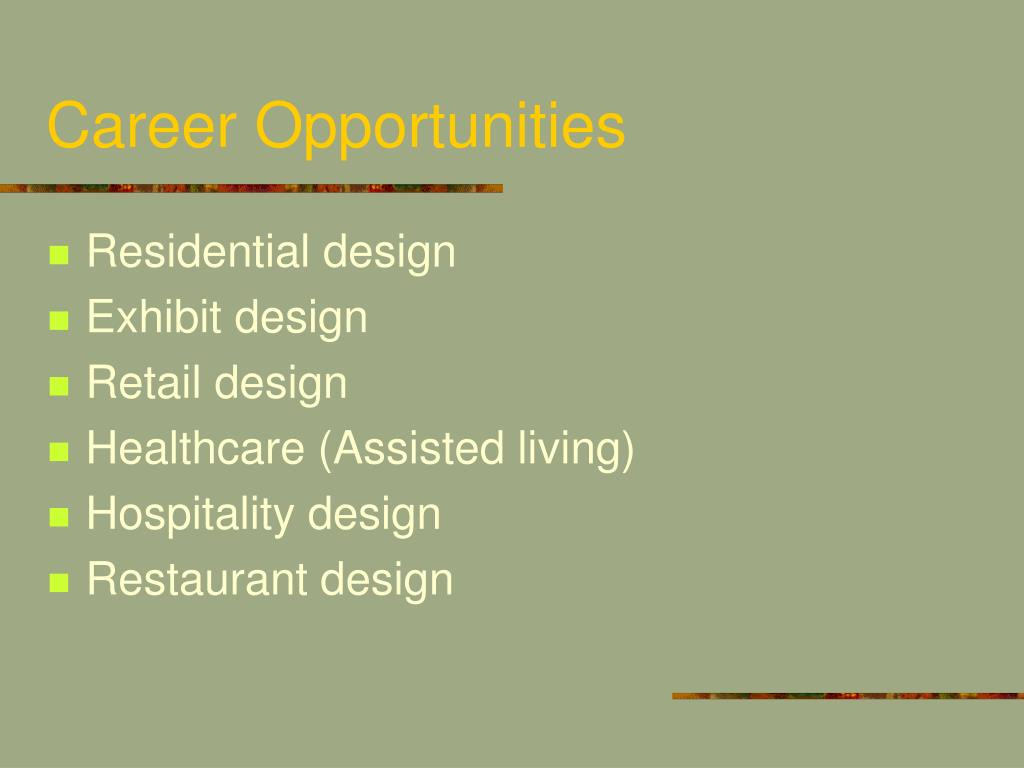 Career Opportunities

- Residential design
- Exhibit design
- Retail design
- Healthcare (Assisted living)
- Hospitality design
- Restaurant design